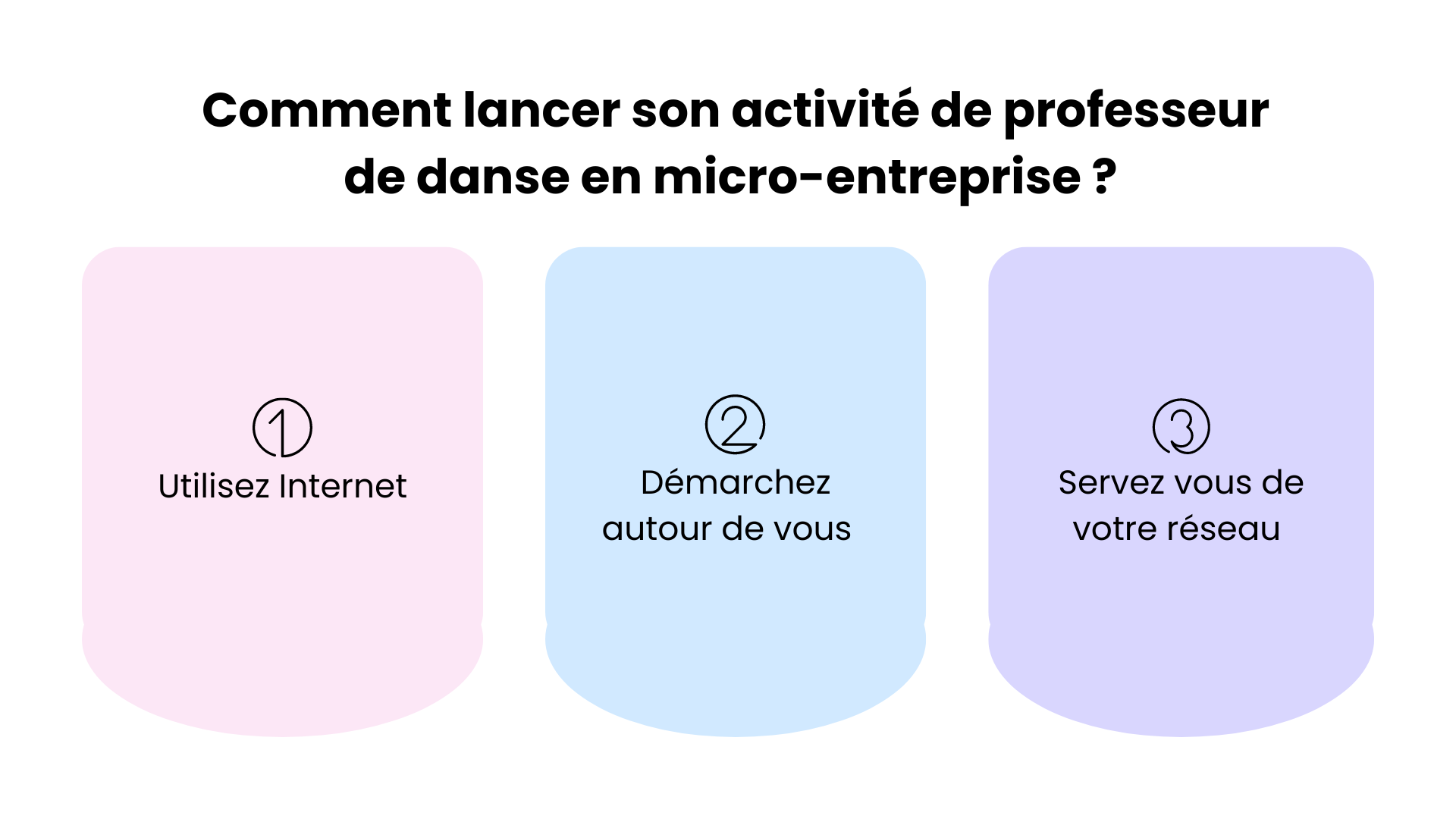 Comment lancer son activité de professeur de danse en micro-entreprise ?

①
Utilisez Internet

②
Démarchez autour de vous

③
Servez vous de votre réseau